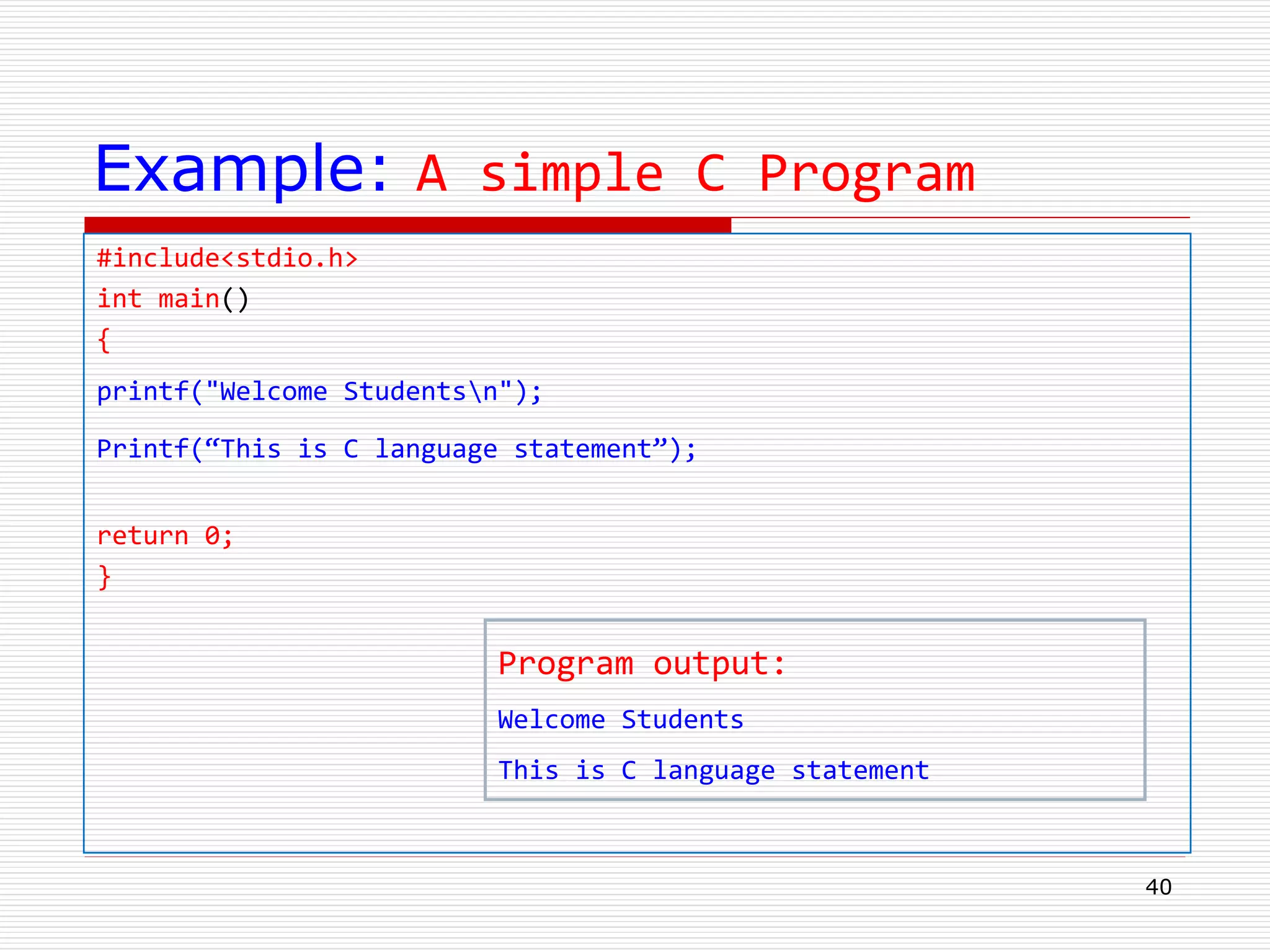 Example: A simple C Program

#include<stdio.h>
int main()
{
printf("Welcome Students\n");
Printf(“This is C language statement”);

return 0;
}

Program output:
Welcome Students
This is C language statement

40